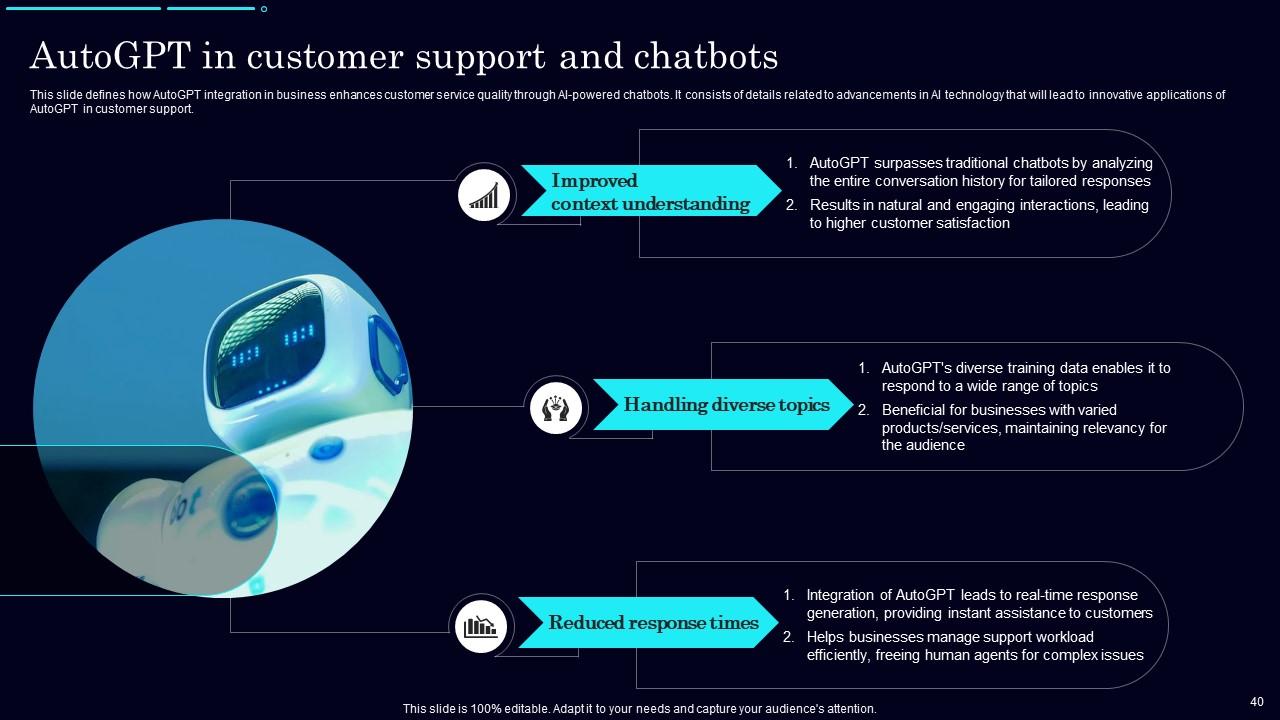 AutoGPT in customer support and chatbots

This slide defines how AutoGPT integration in business enhances customer service quality through AI-powered chatbots. It consists of details related to advancements in AI technology that will lead to innovative applications of AutoGPT in customer support.

Improved context understanding

1. AutoGPT surpasses traditional chatbots by analyzing the entire conversation history for tailored responses
2. Results in natural and engaging interactions, leading to higher customer satisfaction

Handling diverse topics

1. AutoGPT's diverse training data enables it to respond to a wide range of topics
2. Beneficial for businesses with varied products/services, maintaining relevancy for the audience

Reduced response times

1. Integration of AutoGPT leads to real-time response generation, providing instant assistance to customers
2. Helps businesses manage support workload efficiently, freeing human agents for complex issues

This slide is 100% editable. Adapt it to your needs and capture your audience's attention.

40